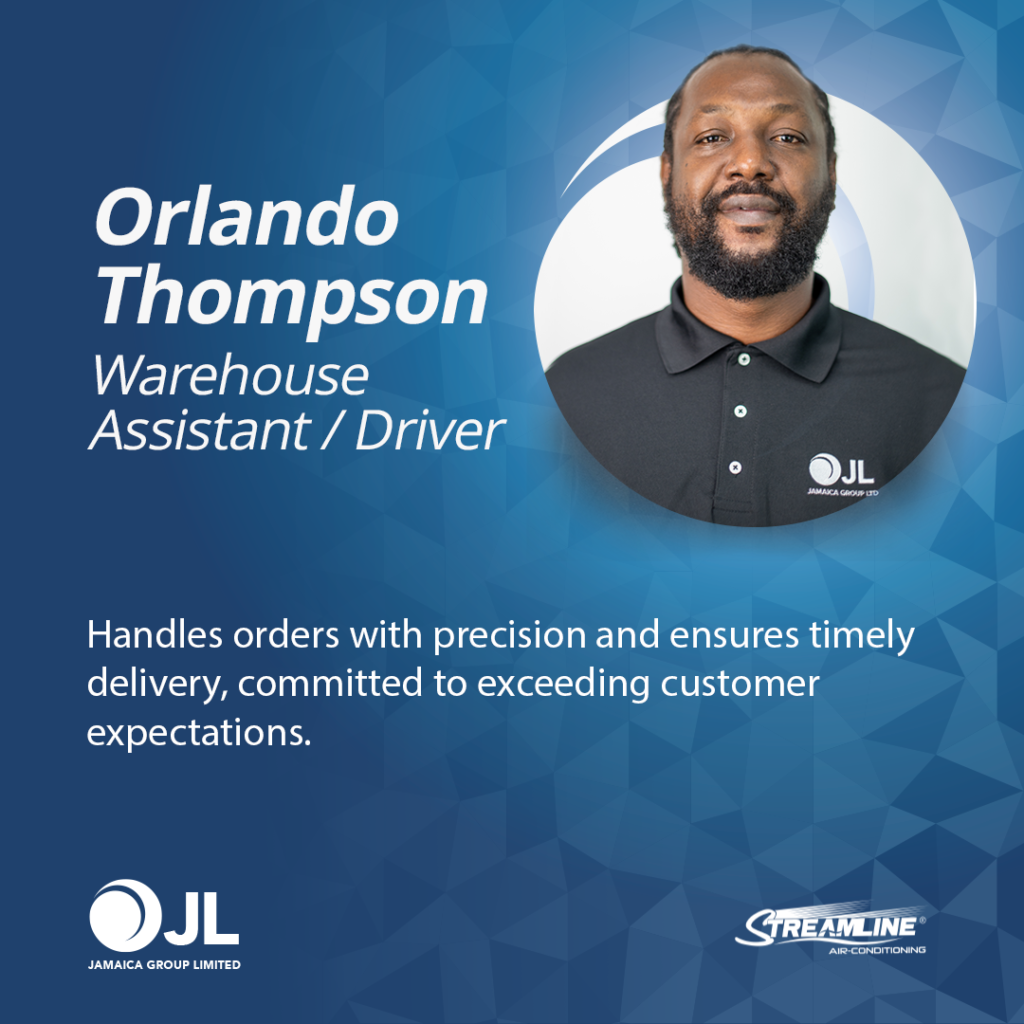 Orlando Thompson
Warehouse Assistant / Driver

JL
JAMAICA GROUP LTD

Handles orders with precision and ensures timely delivery, committed to exceeding customer expectations.

JL
JAMAICA GROUP LIMITED

STREAMLINE®
AIR-CONDITIONING